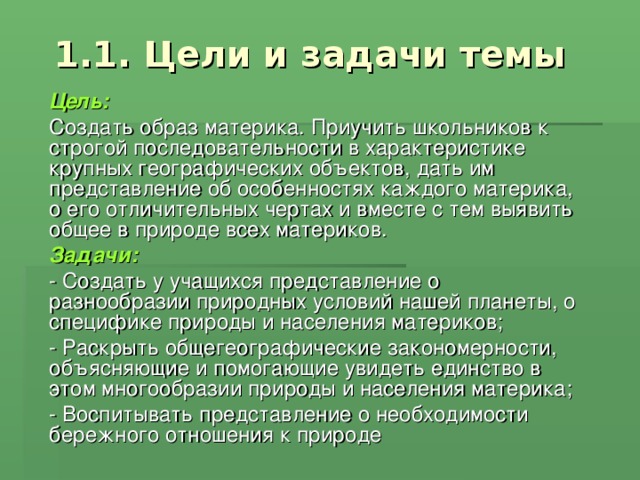 1.1. Цели и задачи темы

Цель:

Создать образ материка. Приучить школьников к строгой последовательности в характеристике крупных географических объектов, дать им представление об особенностях каждого материка, о его отличительных чертах и вместе с тем выявить общее в природе всех материков.

Задачи:

- Создать у учащихся представление о разнообразии природных условий нашей планеты, о специфике природы и населения материков;

- Раскрыть общегеографические закономерности, объясняющие и помогающие увидеть единство в этом многообразии природы и населения материка;

- Воспитывать представление о необходимости бережного отношения к природе